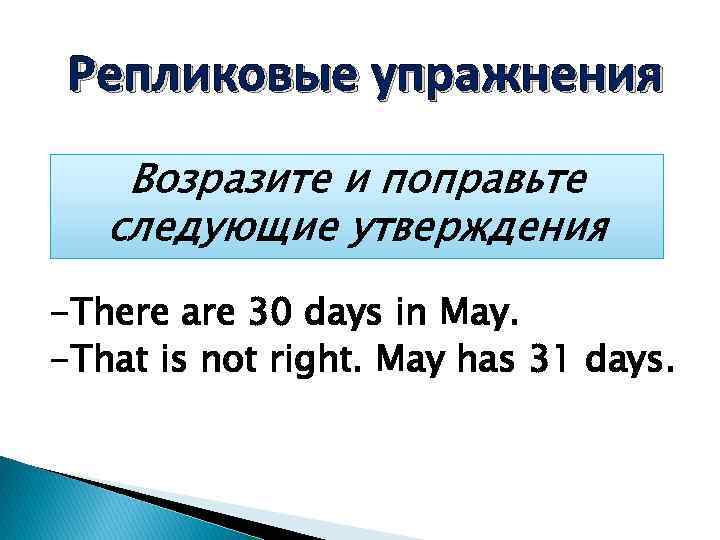 Репликовые упражнения

Возразите и поправьте следующие утверждения

-There are 30 days in May.
-That is not right. May has 31 days.